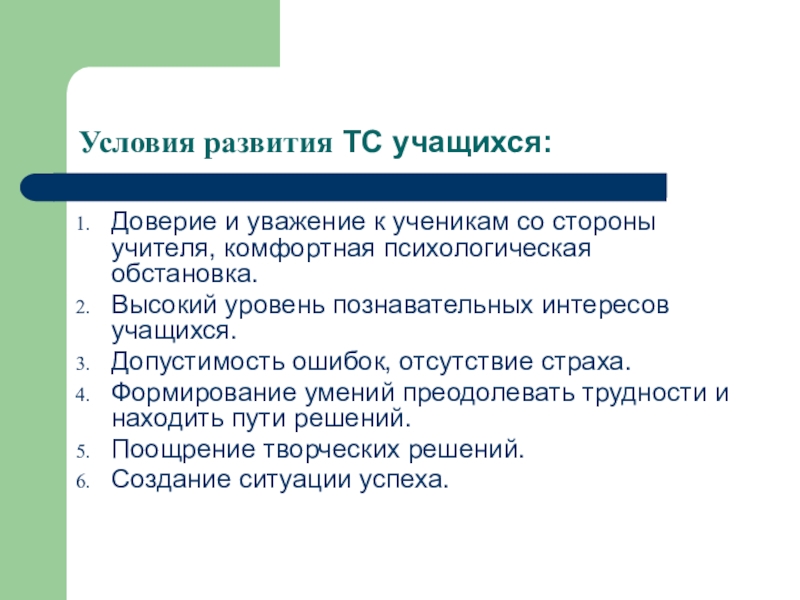 Условия развития ТС учащихся:

1. Доверие и уважение к ученикам со стороны учителя, комфортная психологическая обстановка.
2. Высокий уровень познавательных интересов учащихся.
3. Допустимость ошибок, отсутствие страха.
4. Формирование умений преодолевать трудности и находить пути решений.
5. Поощрение творческих решений.
6. Создание ситуации успеха.